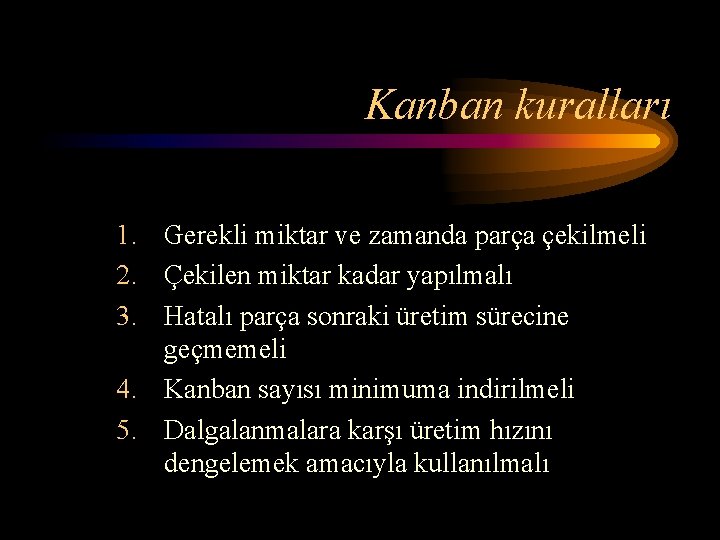 Kanban kuralları

1. Gerekli miktar ve zamanda parça çekilmeli
2. Çekilen miktar kadar yapılmalı
3. Hatalı parça sonraki üretim sürecine geçmemeli
4. Kanban sayısı minimuma indirilmeli
5. Dalgalanmalara karşı üretim hızını dengelemek amacıyla kullanılmalı